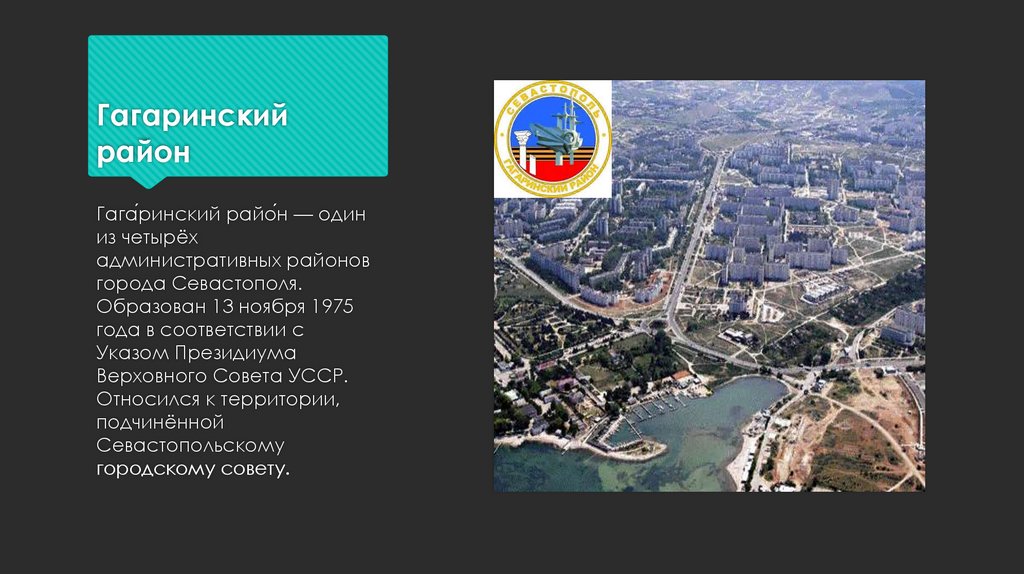 Гагаринский район

Гага́ринский райо́н — один из четырёх административных районов города Севастополя. Образован 13 ноября 1975 года в соответствии с Указом Президиума Верховного Совета УССР. Относился к территории, подчинённой Севастопольскому городскому совету.

СЕВАСТОПОЛЬ
ГАГАРИНСКИЙ РАЙОН